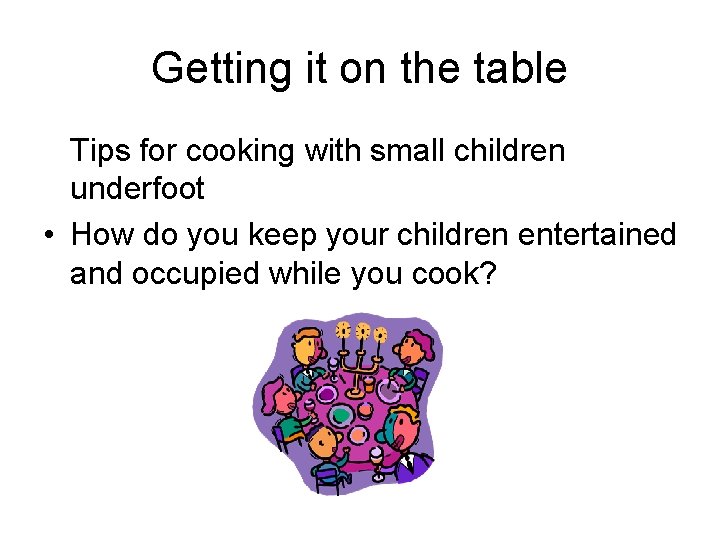 Getting it on the table

Tips for cooking with small children underfoot

• How do you keep your children entertained and occupied while you cook?